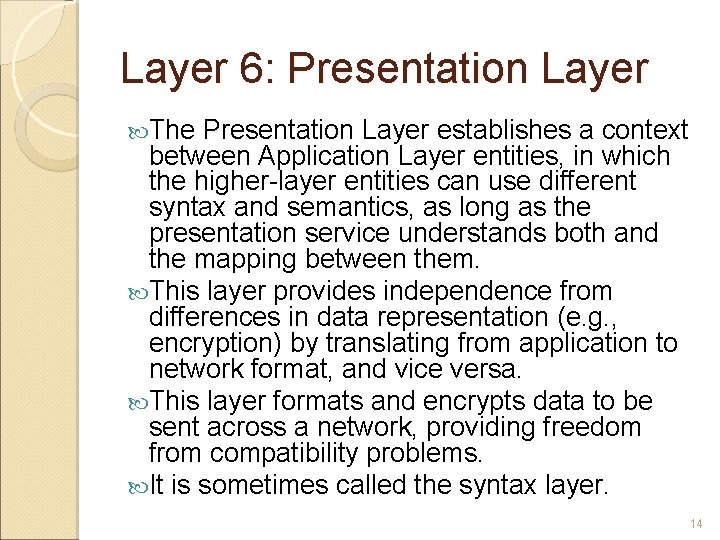 Layer 6: Presentation Layer

The Presentation Layer establishes a context between Application Layer entities, in which the higher-layer entities can use different syntax and semantics, as long as the presentation service understands both and the mapping between them.

This layer provides independence from differences in data representation (e.g., encryption) by translating from application to network format, and vice versa.

This layer formats and encrypts data to be sent across a network, providing freedom from compatibility problems.

It is sometimes called the syntax layer.

14